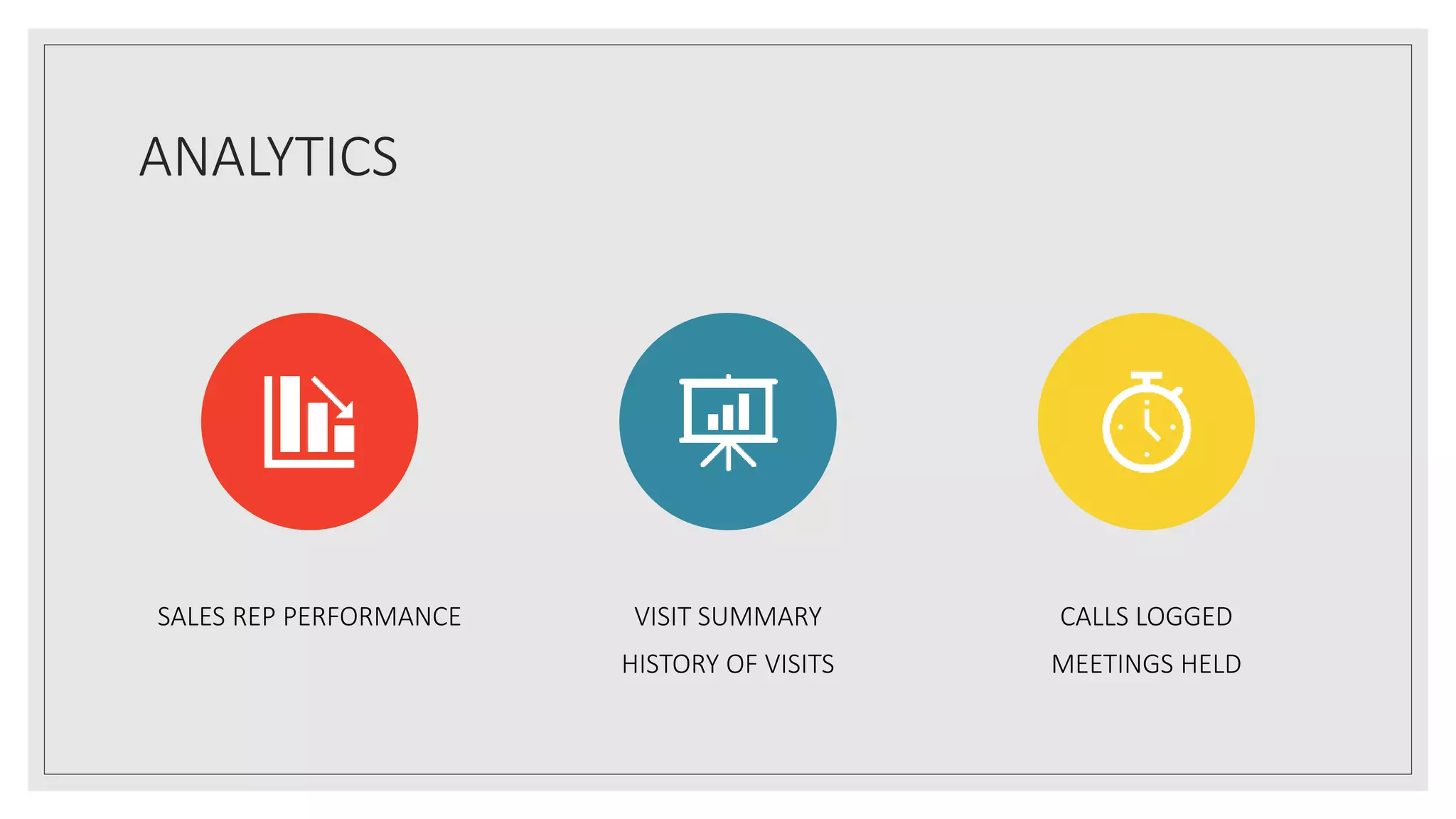 ANALYTICS

SALES REP PERFORMANCE

VISIT SUMMARY

HISTORY OF VISITS

CALLS LOGGED

MEETINGS HELD